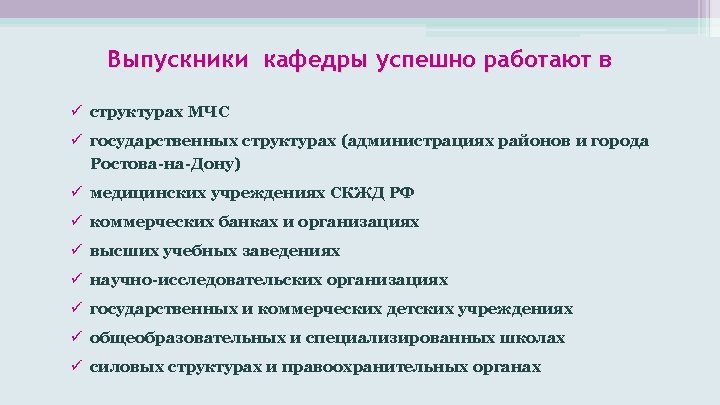 Выпускники кафедры успешно работают в

✓ структурах МЧС
✓ государственных структурах (администрациях районов и города Ростова-на-Дону)
✓ медицинских учреждениях СКЖД РФ
✓ коммерческих банках и организациях
✓ высших учебных заведениях
✓ научно-исследовательских организациях
✓ государственных и коммерческих детских учреждениях
✓ общеобразовательных и специализированных школах
✓ силовых структурах и правоохранительных органах